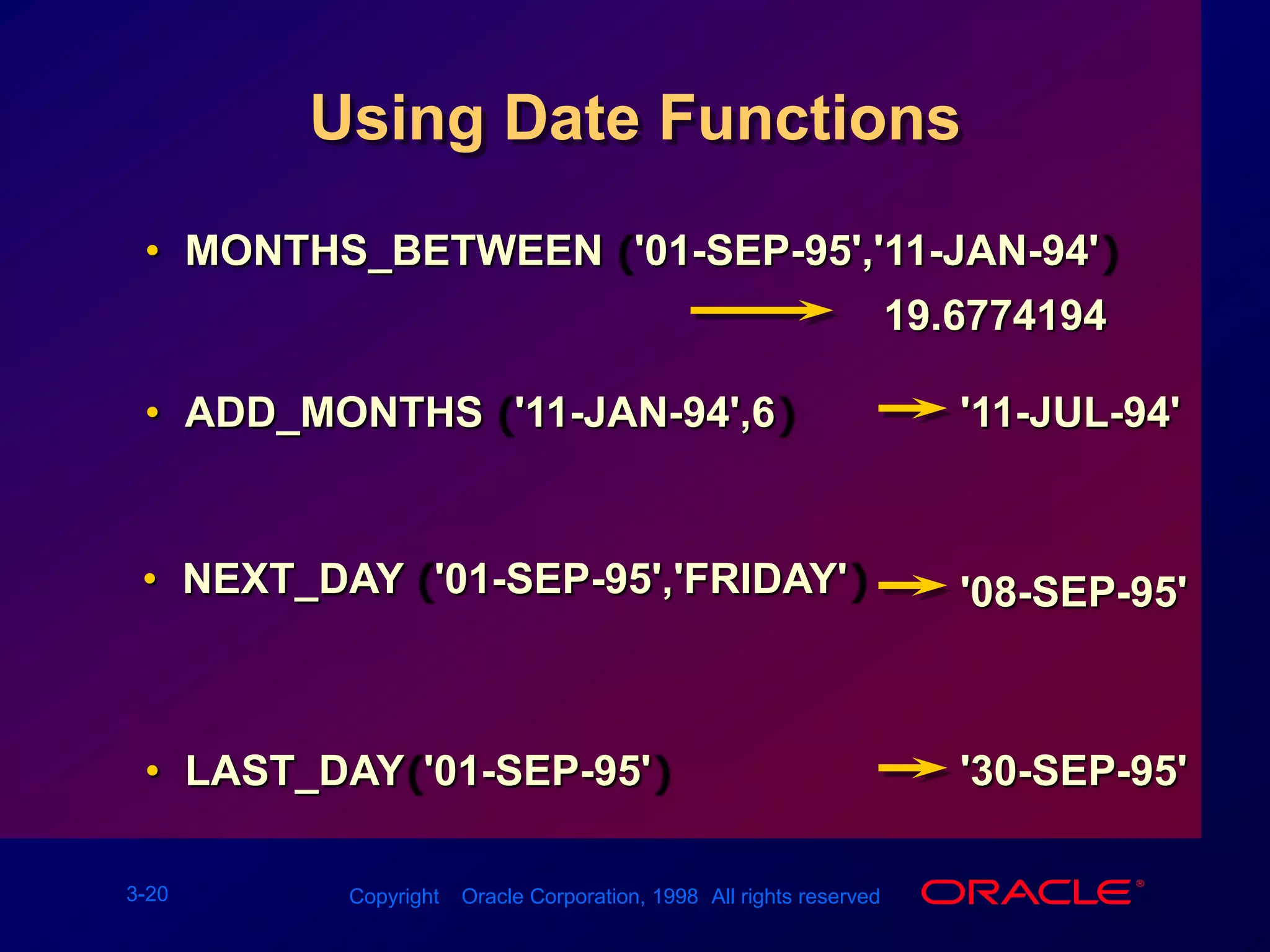 Using Date Functions

• MONTHS_BETWEEN ('01-SEP-95','11-JAN-94')

→ 19.6774194

• ADD_MONTHS ('11-JAN-94',6) → '11-JUL-94'

• NEXT_DAY ('01-SEP-95','FRIDAY') → '08-SEP-95'

• LAST_DAY('01-SEP-95') → '30-SEP-95'

3-20 Copyright Oracle Corporation, 1998 All rights reserved ORACLE®